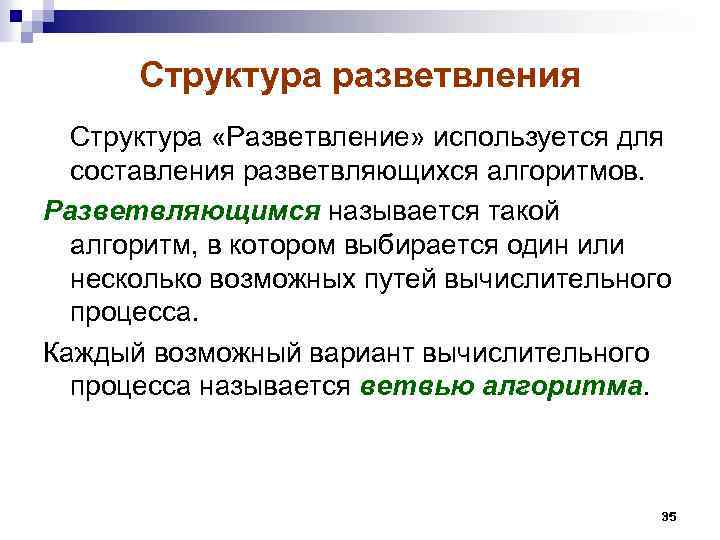 Структура разветвления

Структура «Разветвление» используется для составления разветвляющихся алгоритмов.

Разветвляющимся называется такой алгоритм, в котором выбирается один или несколько возможных путей вычислительного процесса.

Каждый возможный вариант вычислительного процесса называется ветвью алгоритма.

35